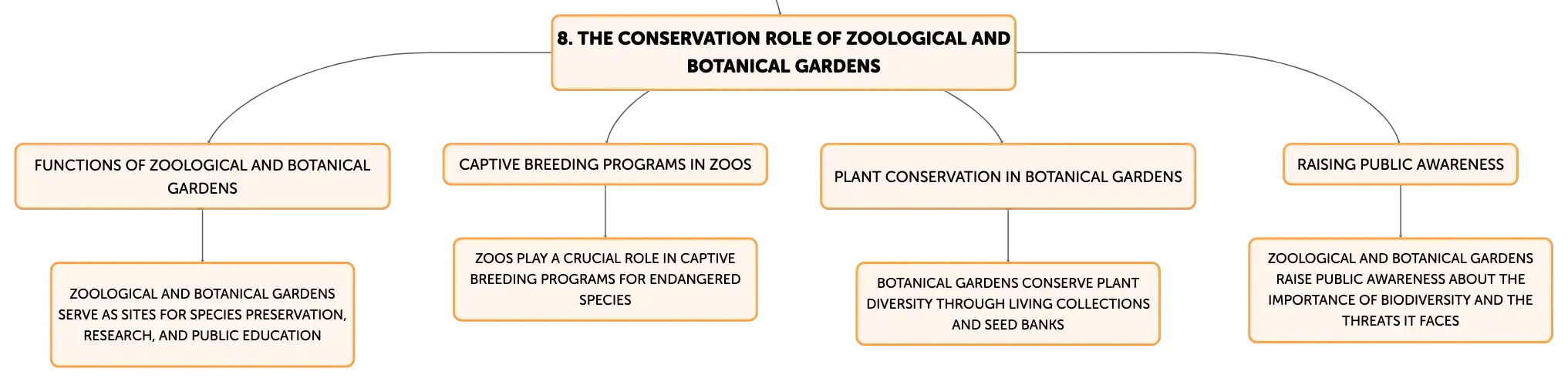 8. THE CONSERVATION ROLE OF ZOOLOGICAL AND BOTANICAL GARDENS

FUNCTIONS OF ZOOLOGICAL AND BOTANICAL GARDENS

ZOOLOGICAL AND BOTANICAL GARDENS SERVE AS SITES FOR SPECIES PRESERVATION, RESEARCH, AND PUBLIC EDUCATION

CAPTIVE BREEDING PROGRAMS IN ZOOS

ZOOS PLAY A CRUCIAL ROLE IN CAPTIVE BREEDING PROGRAMS FOR ENDANGERED SPECIES

PLANT CONSERVATION IN BOTANICAL GARDENS

BOTANICAL GARDENS CONSERVE PLANT DIVERSITY THROUGH LIVING COLLECTIONS AND SEED BANKS

RAISING PUBLIC AWARENESS

ZOOLOGICAL AND BOTANICAL GARDENS RAISE PUBLIC AWARENESS ABOUT THE IMPORTANCE OF BIODIVERSITY AND THE THREATS IT FACES